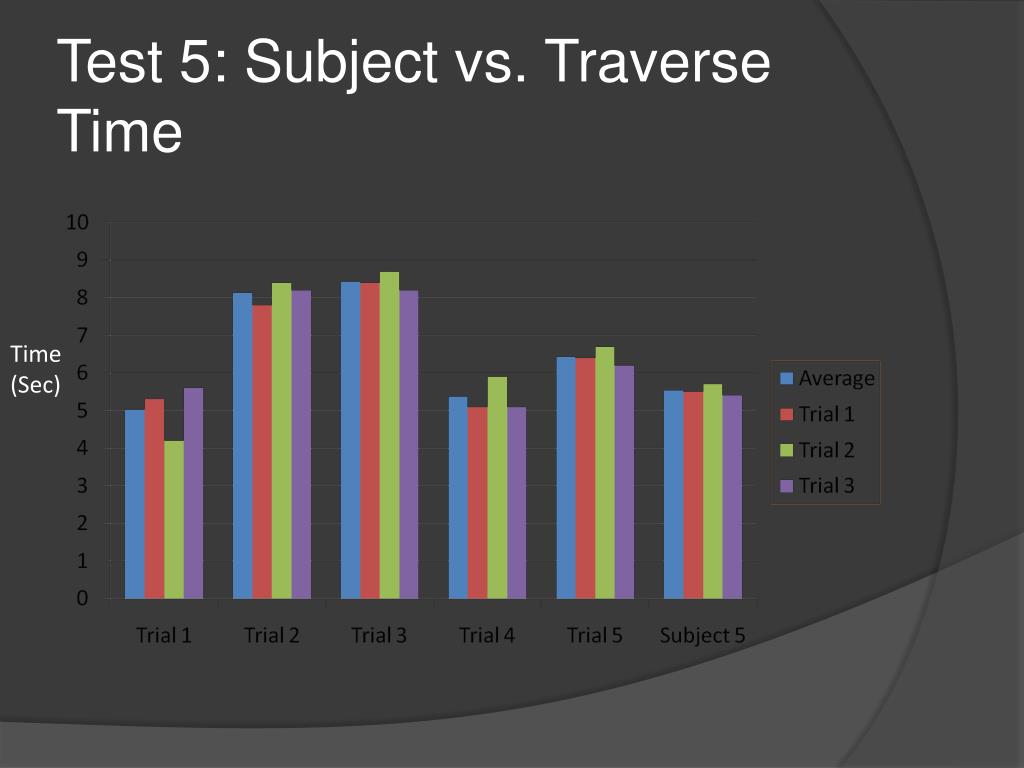 Test 5: Subject vs. Traverse Time

Time (Sec)

10
9
8
7
6
5
4
3
2
1
0

Trial 1
Trial 2
Trial 3
Trial 4
Trial 5
Subject 5

Average
Trial 1
Trial 2
Trial 3